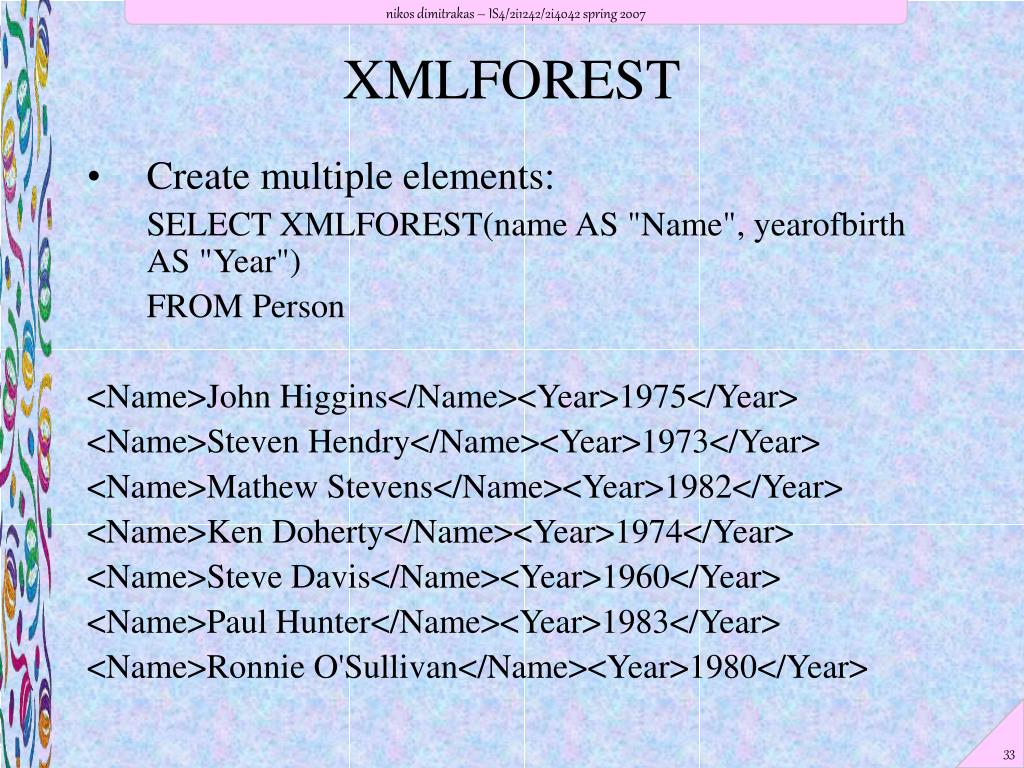 nikos dimitrakas – IS4/2i1242/2i4042 spring 2007

XMLFOREST

• Create multiple elements:
SELECT XMLFOREST(name AS "Name", yearofbirth AS "Year")
FROM Person

<Name>John Higgins</Name><Year>1975</Year>
<Name>Steven Hendry</Name><Year>1973</Year>
<Name>Mathew Stevens</Name><Year>1982</Year>
<Name>Ken Doherty</Name><Year>1974</Year>
<Name>Steve Davis</Name><Year>1960</Year>
<Name>Paul Hunter</Name><Year>1983</Year>
<Name>Ronnie O'Sullivan</Name><Year>1980</Year>

33